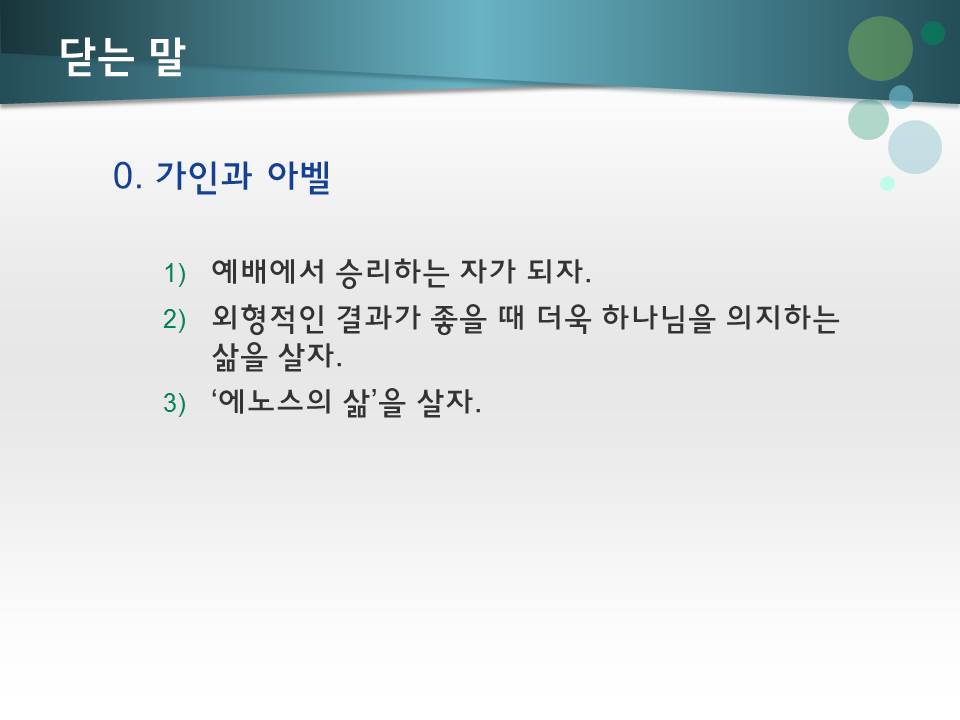 닫는 말

0. 가인과 아벨

1) 예배에서 승리하는 자가 되자.
2) 외형적인 결과가 좋을 때 더욱 하나님을 의지하는 삶을 살자.
3) ‘에노스의 삶’을 살자.